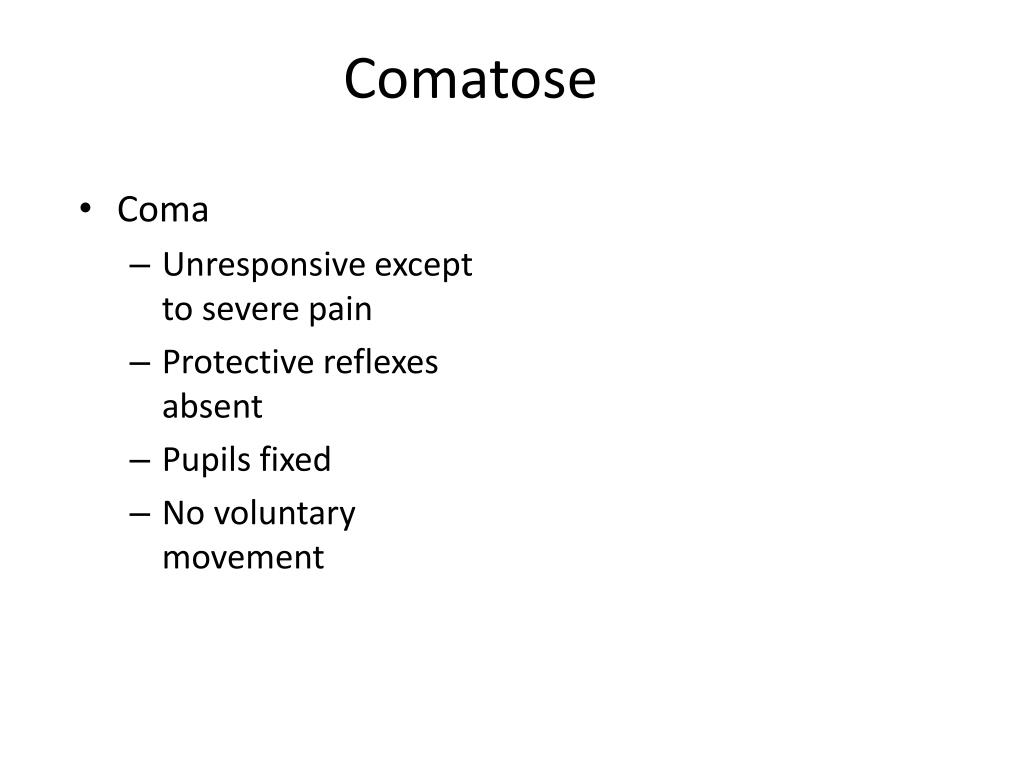 Comatose

• Coma
– Unresponsive except to severe pain
– Protective reflexes absent
– Pupils fixed
– No voluntary movement